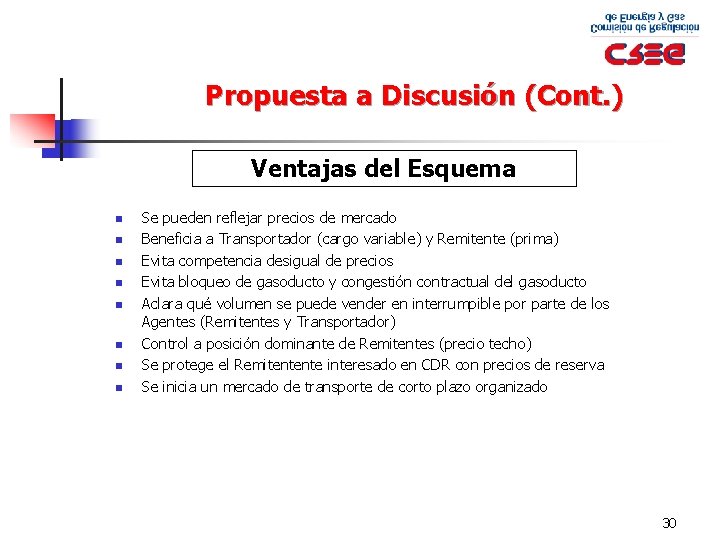 Comisión de Regulación
de Energía y Gas
CREG

Propuesta a Discusión (Cont.)

Ventajas del Esquema

- Se pueden reflejar precios de mercado
- Beneficia a Transportador (cargo variable) y Remitente (prima)
- Evita competencia desigual de precios
- Evita bloqueo de gasoducto y congestión contractual del gasoducto
- Aclara qué volumen se puede vender en interrumpible por parte de los Agentes (Remitentes y Transportador)
- Control a posición dominante de Remitentes (precio techo)
- Se protege el Remitentente interesado en CDR con precios de reserva
- Se inicia un mercado de transporte de corto plazo organizado

30